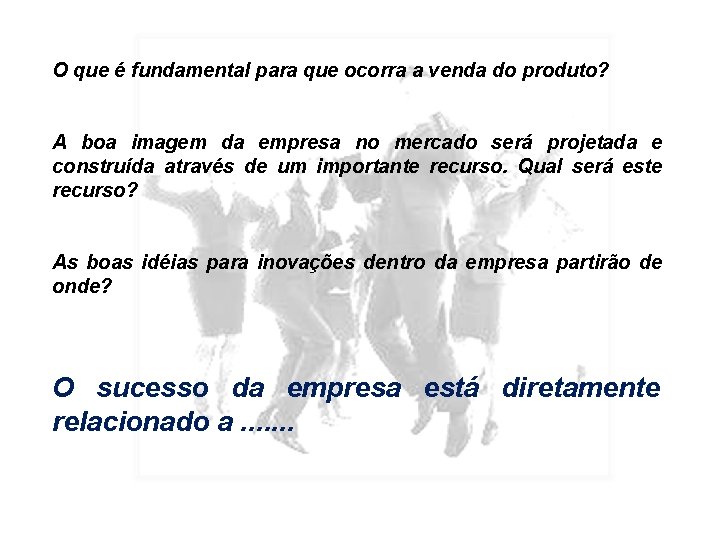 O que é fundamental para que ocorra a venda do produto?

A boa imagem da empresa no mercado será projetada e construída através de um importante recurso. Qual será este recurso?

As boas idéias para inovações dentro da empresa partirão de onde?

O sucesso da empresa está diretamente relacionado a .......